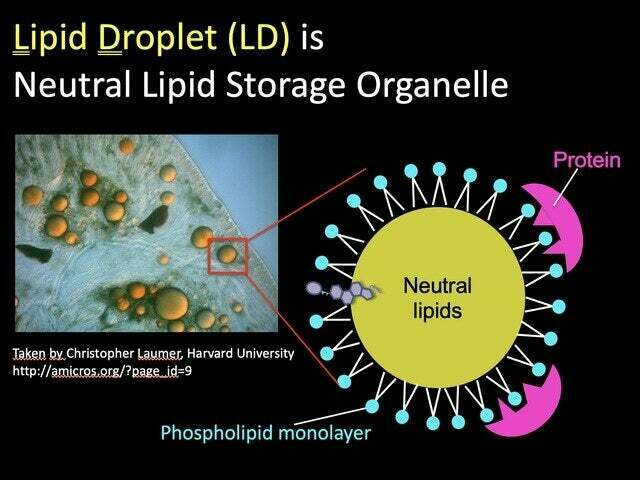 Lipid Droplet (LD) is
Neutral Lipid Storage Organelle

Taken by Christopher Laumer, Harvard University
http://amicros.org/?page_id=9

Protein

Neutral lipids

Phospholipid monolayer